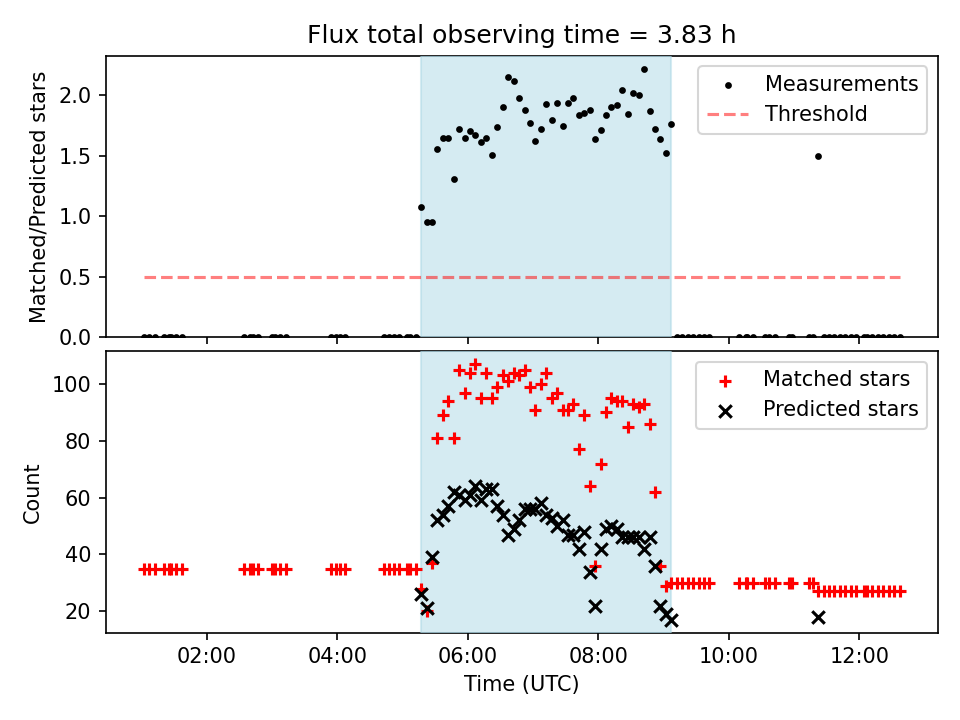 Flux total observing time = 3.83 h

Matched/Predicted stars

2.0
1.5
1.0
0.5
0.0

Measurements
Threshold

Count

100
80
60
40
20

Matched stars
Predicted stars

02:00
04:00
06:00
08:00
10:00
12:00

Time (UTC)